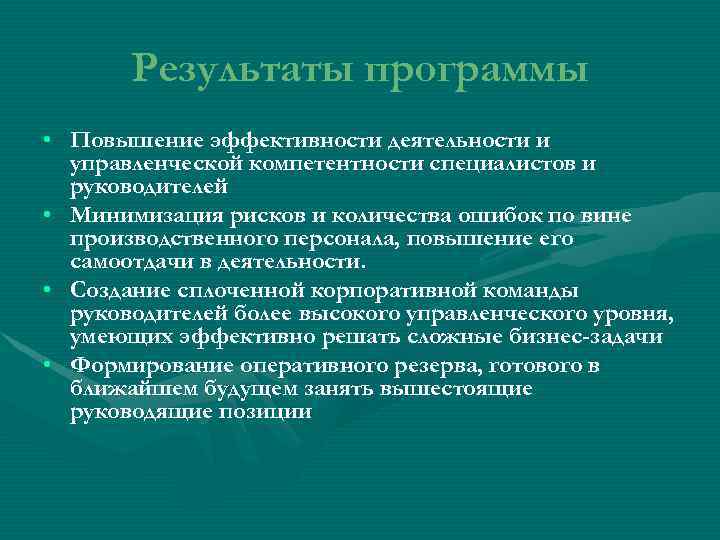 Результаты программы

• Повышение эффективности деятельности и управленческой компетентности специалистов и руководителей
• Минимизация рисков и количества ошибок по вине производственного персонала, повышение его самоотдачи в деятельности.
• Создание сплоченной корпоративной команды руководителей более высокого управленческого уровня, умеющих эффективно решать сложные бизнес-задачи
• Формирование оперативного резерва, готового в ближайшем будущем занять вышестоящие руководящие позиции